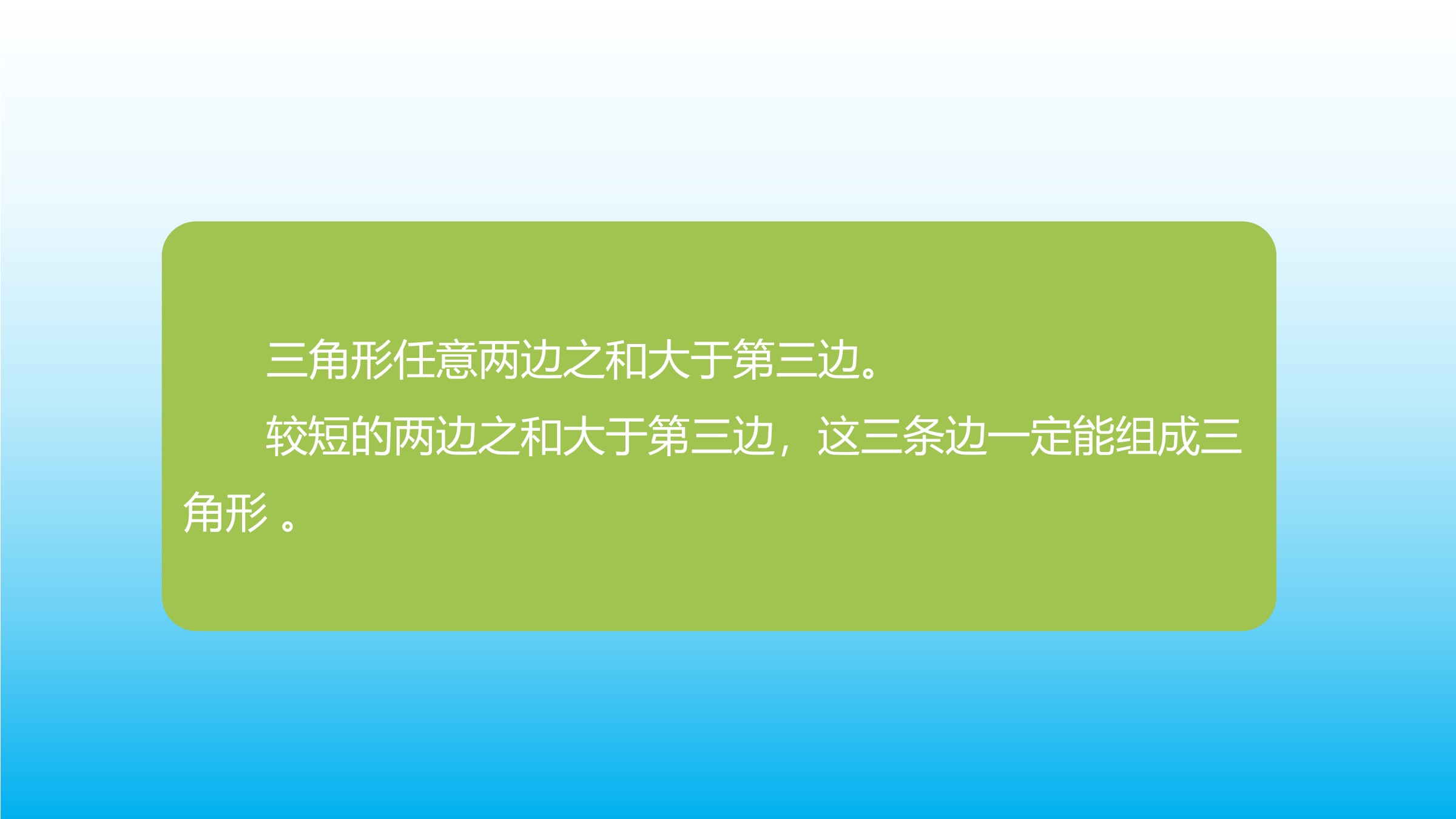 三角形任意两边之和大于第三边。

较短的两边之和大于第三边，这三条边一定能组成三角形 。